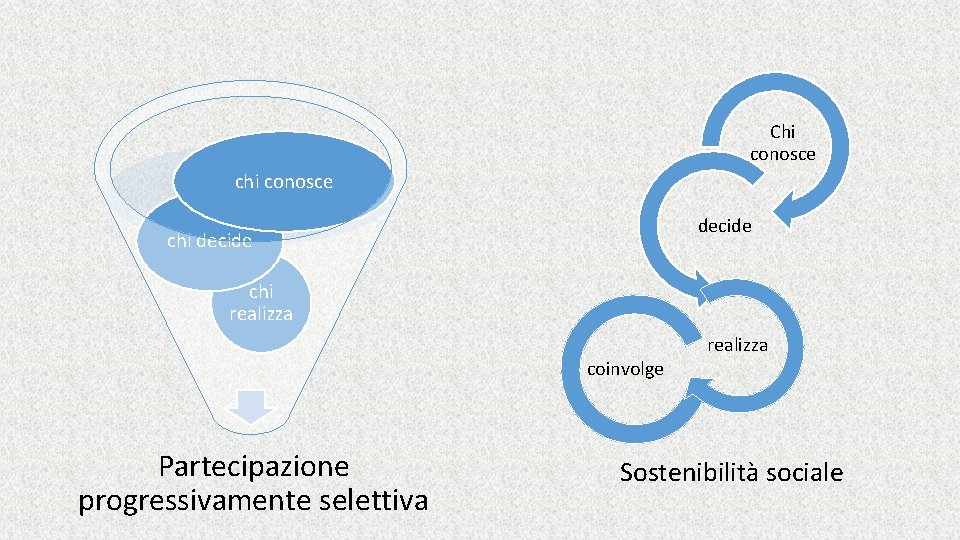 chi conosce

chi decide

chi realizza

Partecipazione progressivamente selettiva

Chi conosce

decide

realizza

coinvolge

Sostenibilità sociale